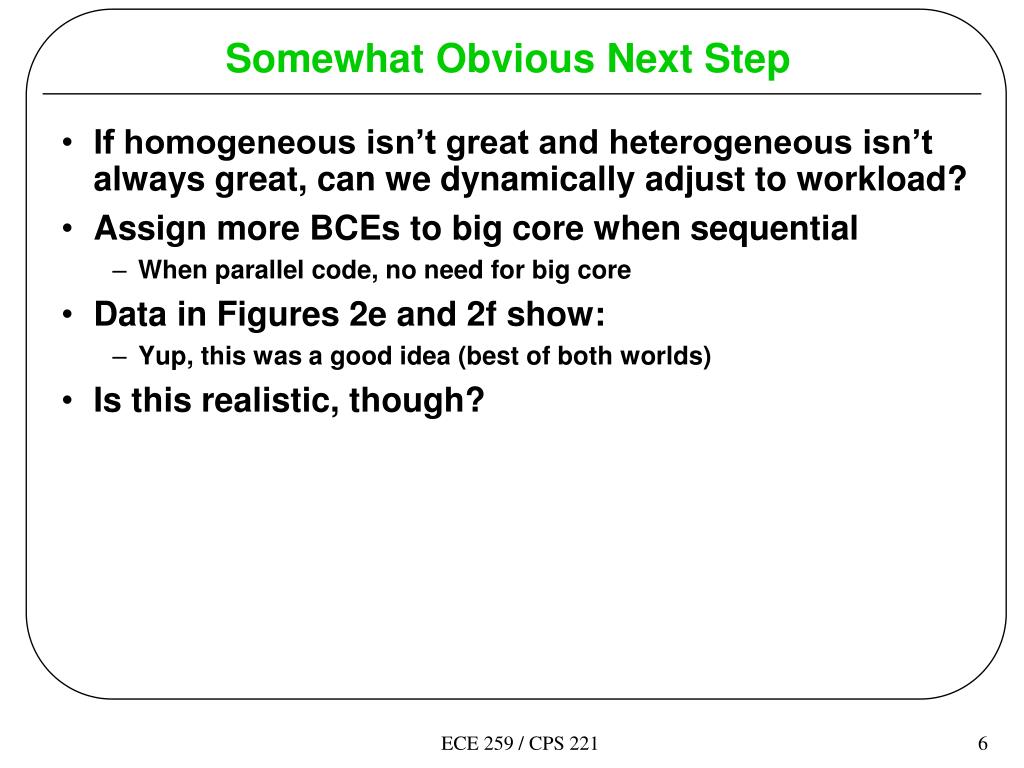 Somewhat Obvious Next Step

• If homogeneous isn’t great and heterogeneous isn’t always great, can we dynamically adjust to workload?
• Assign more BCEs to big core when sequential
– When parallel code, no need for big core
• Data in Figures 2e and 2f show:
– Yup, this was a good idea (best of both worlds)
• Is this realistic, though?

ECE 259 / CPS 221

6